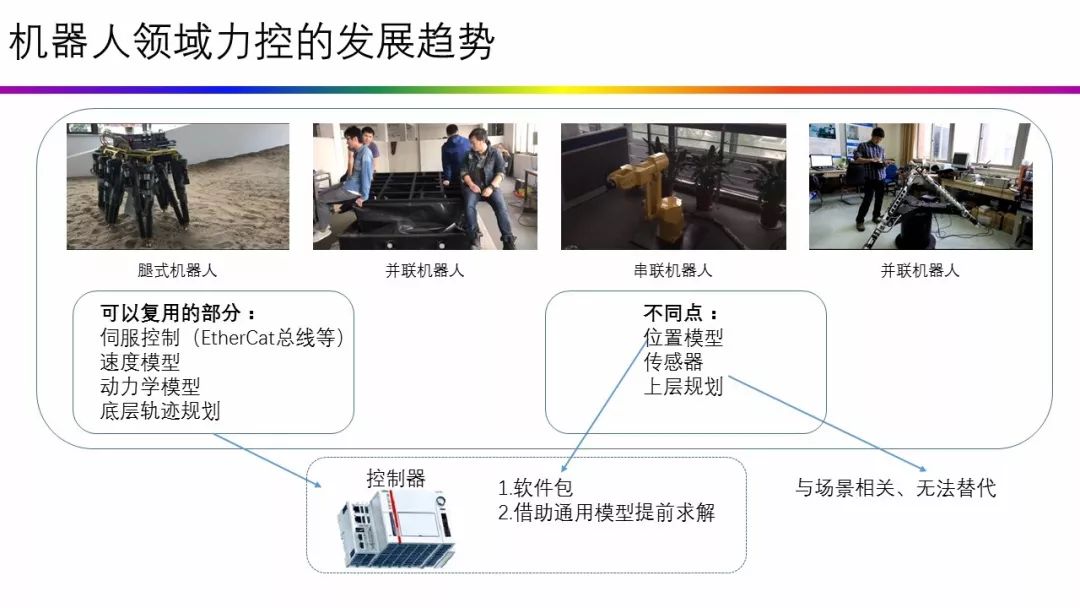 机器人领域力控的发展趋势

腿式机器人

并联机器人

串联机器人

并联机器人

可以复用的部分：
伺服控制（EtherCat总线等）
速度模型
动力学模型
底层轨迹规划

不同点：
位置模型
传感器
上层规划

控制器

1.软件包
2.借助通用模型提前求解

与场景相关、无法替代